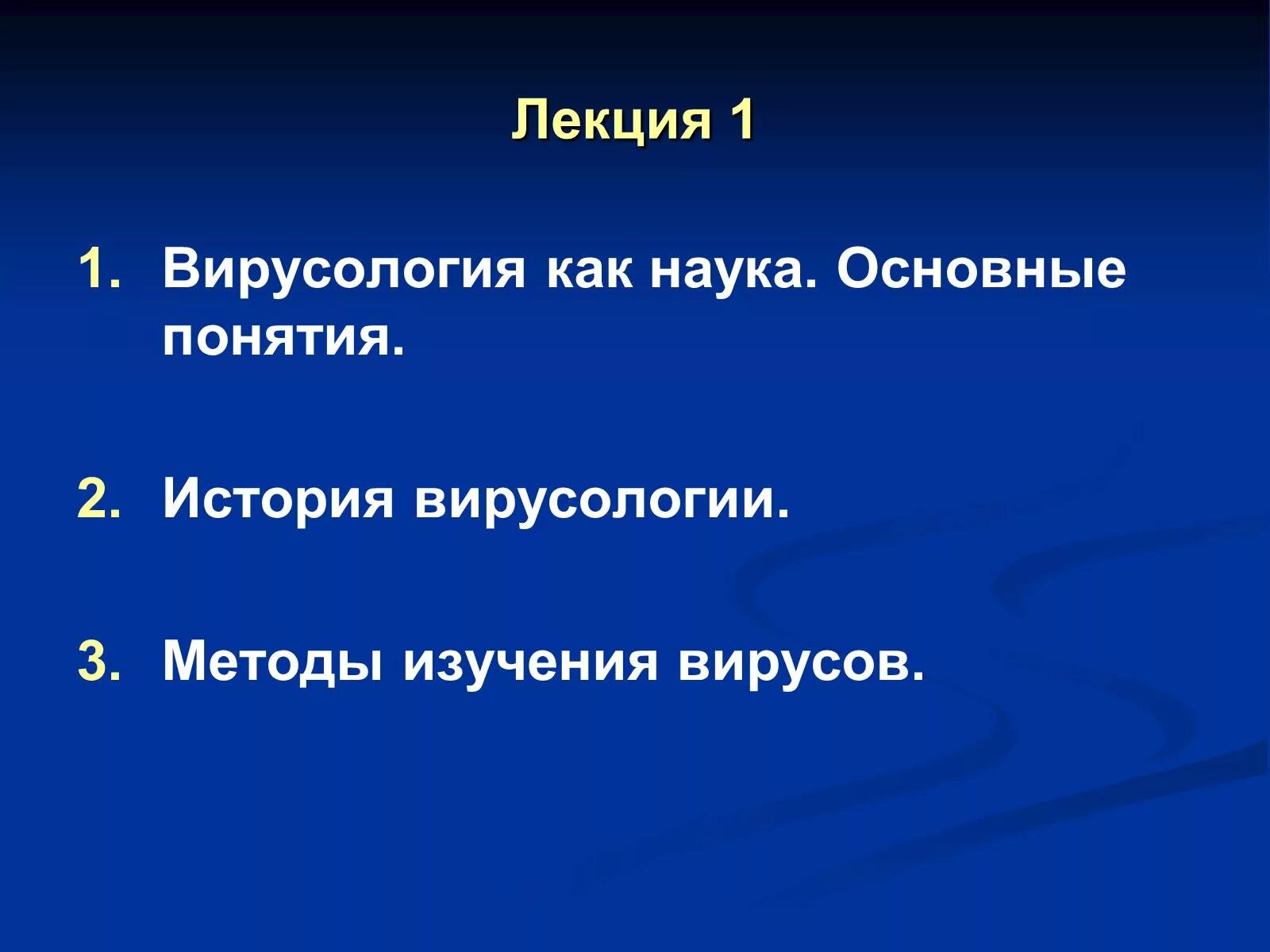 Лекция 1

1. Вирусология как наука. Основные понятия.

2. История вирусологии.

3. Методы изучения вирусов.